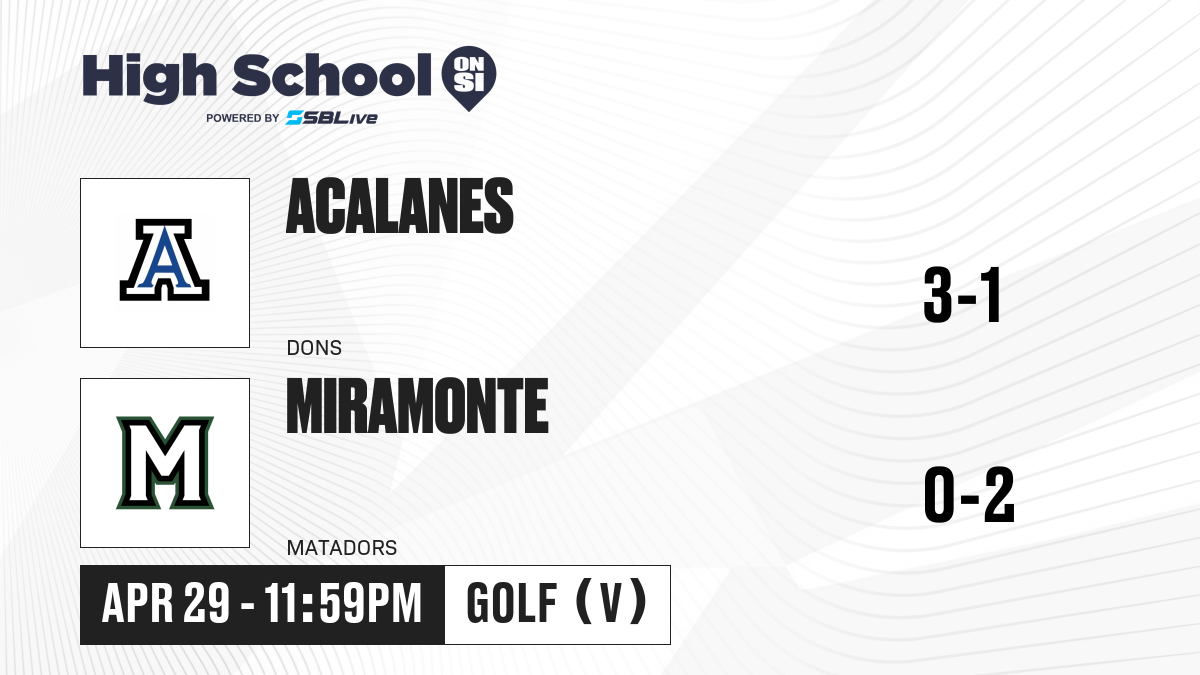 High School ON SI
POWERED BY SBLive

A

ACALANES

DONS

3-1

M

MIRAMONTE

MATADORS

0-2

APR 29 - 11:59PM

GOLF (V)